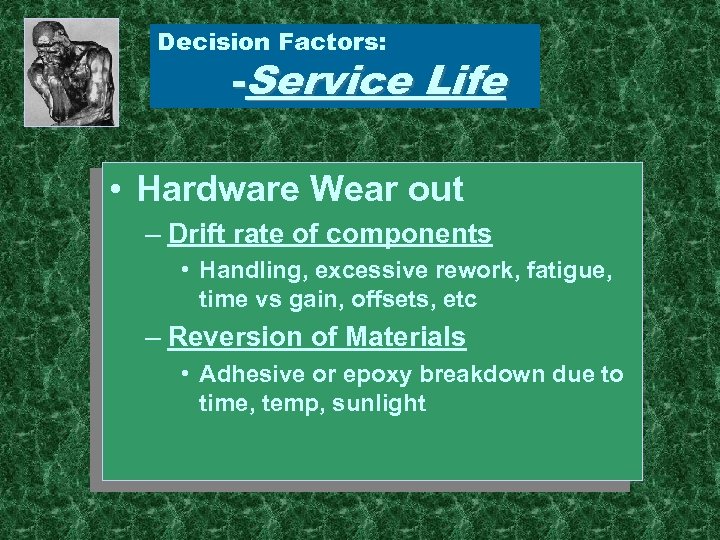 Decision Factors:

-Service Life

• Hardware Wear out

– Drift rate of components

• Handling, excessive rework, fatigue, time vs gain, offsets, etc

– Reversion of Materials

• Adhesive or epoxy breakdown due to time, temp, sunlight